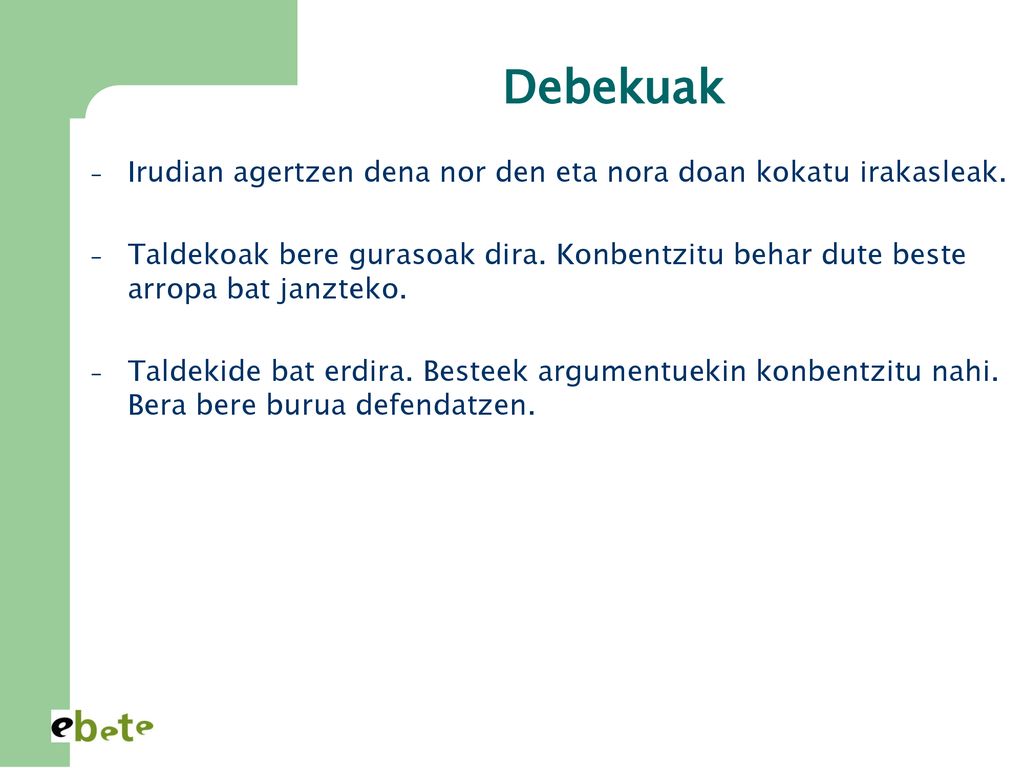 Debekuak

- Irudian agertzen dena nor den eta nora doan kokatu irakasleak.

- Taldekoak bere gurasoak dira. Konbentzitu behar dute beste arropa bat janzteko.

- Taldekide bat erdira. Besteek argumentuekin konbentzitu nahi. Bera bere burua defendatzen.

ebete